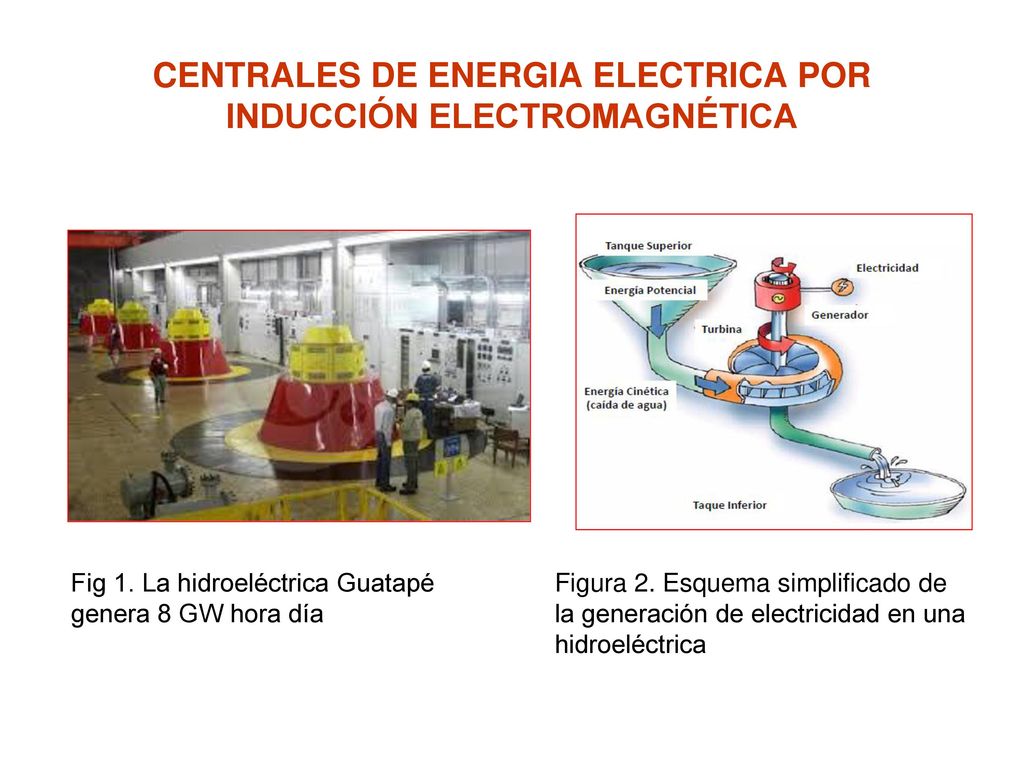 CENTRALES DE ENERGIA ELECTRICA POR INDUCCIÓN ELECTROMAGNÉTICA

Tanque Superior
Energía Potencial
Electricidad
Generador
Turbina
Energía Cinética (caída de agua)
Taque Inferior

Fig 1. La hidroeléctrica Guatapé genera 8 GW hora día

Figura 2. Esquema simplificado de la generación de electricidad en una hidroeléctrica